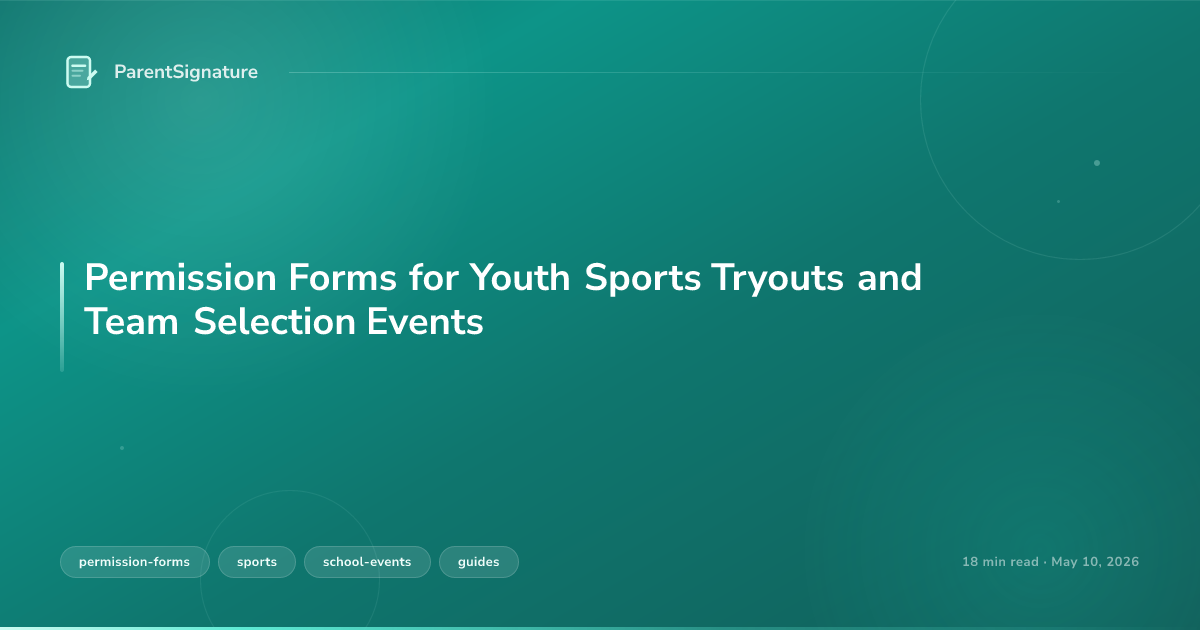 ParentSignature

Permission Forms for Youth Sports Tryouts and Team Selection Events

permission-forms

sports

school-events

guides

18 min read · May 10, 2026